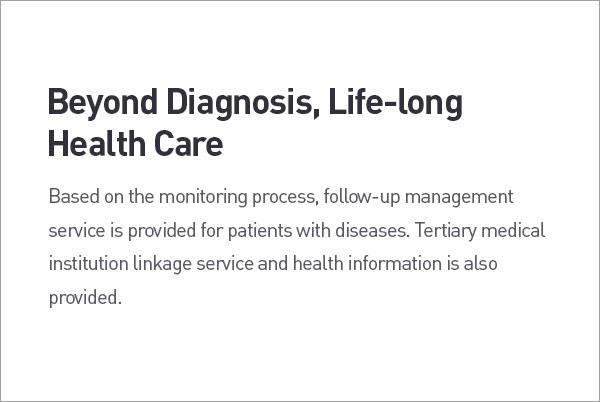 Beyond Diagnosis, Life-long Health Care

Based on the monitoring process, follow-up management service is provided for patients with diseases. Tertiary medical institution linkage service and health information is also provided.